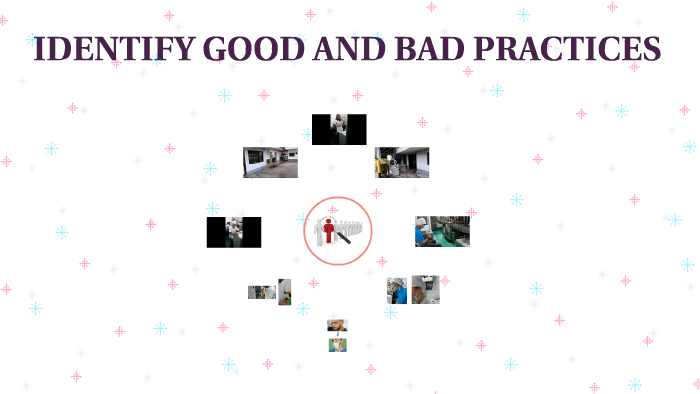 IDENTIFY GOOD AND BAD PRACTICES